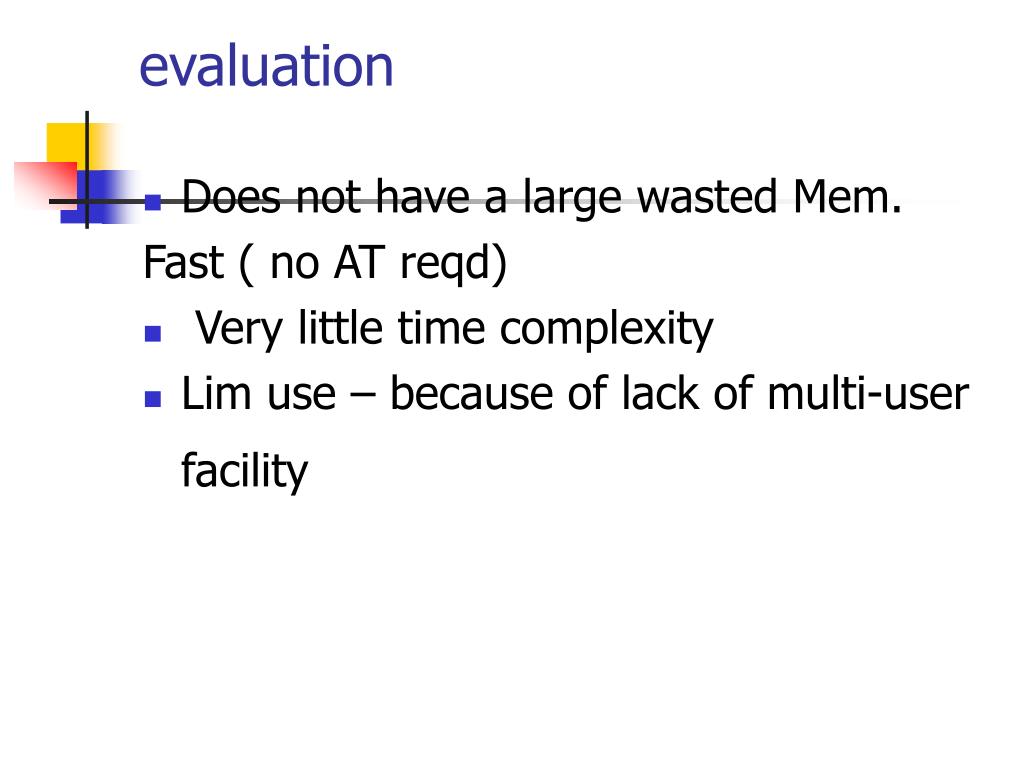 evaluation

Does not have a large wasted Mem. Fast ( no AT reqd)

Very little time complexity

Lim use – because of lack of multi-user facility